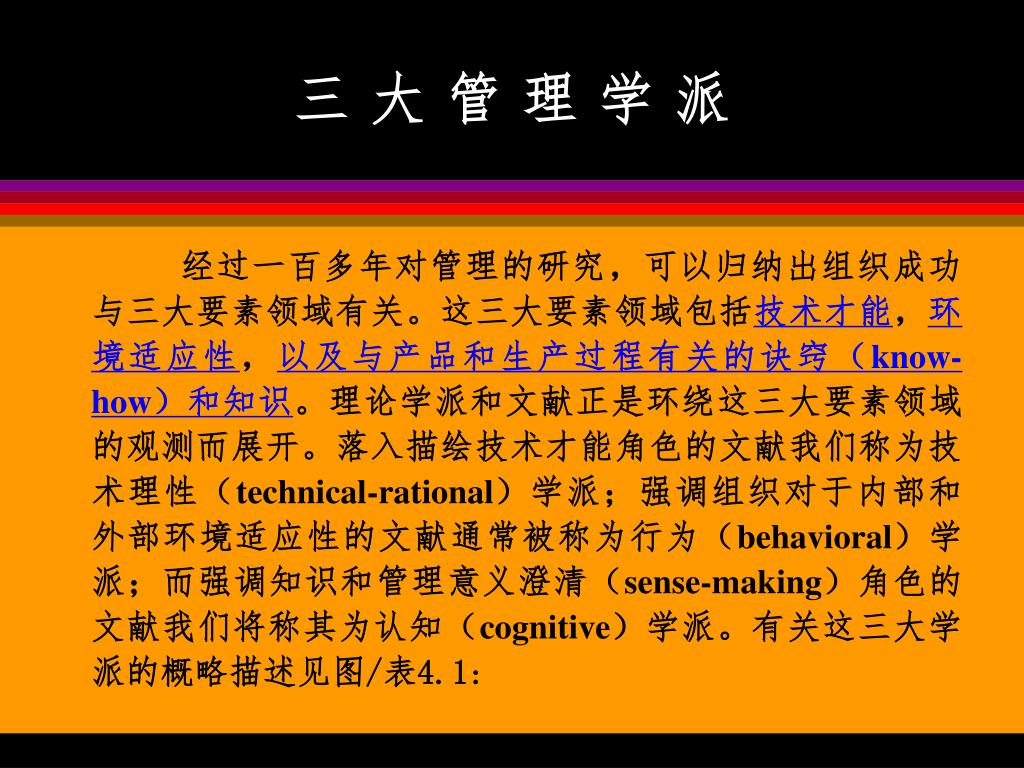 三 大 管 理 学 派

经过一百多年对管理的研究，可以归纳出组织成功与三大要素领域有关。这三大要素领域包括技术才能，环境适应性，以及与产品和生产过程有关的诀窍（know-how）和知识。理论学派和文献正是环绕这三大要素领域的观测而展开。落入描绘技术才能角色的文献我们称为技术理性（technical-rational）学派；强调组织对于内部和外部环境适应性的文献通常被称为行为（behavioral）学派；而强调知识和管理意义澄清（sense-making）角色的文献我们将称其为认知（cognitive）学派。有关这三大学派的概略描述见图/表4.1：